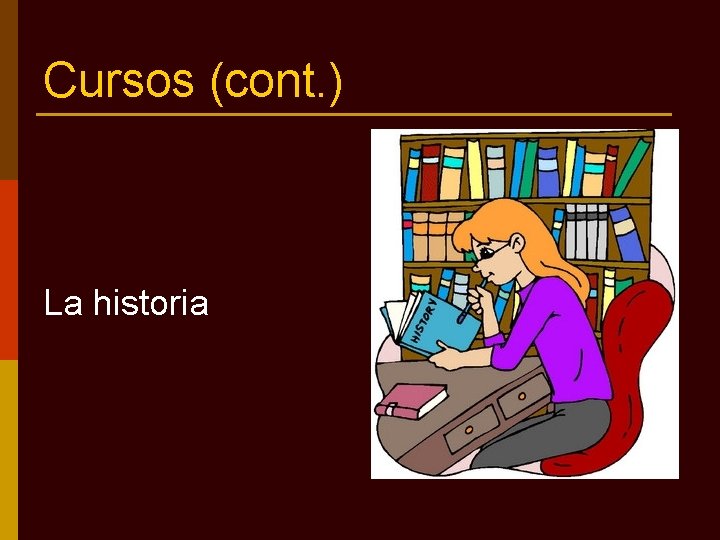 Cursos (cont.)

La historia

HISTORY